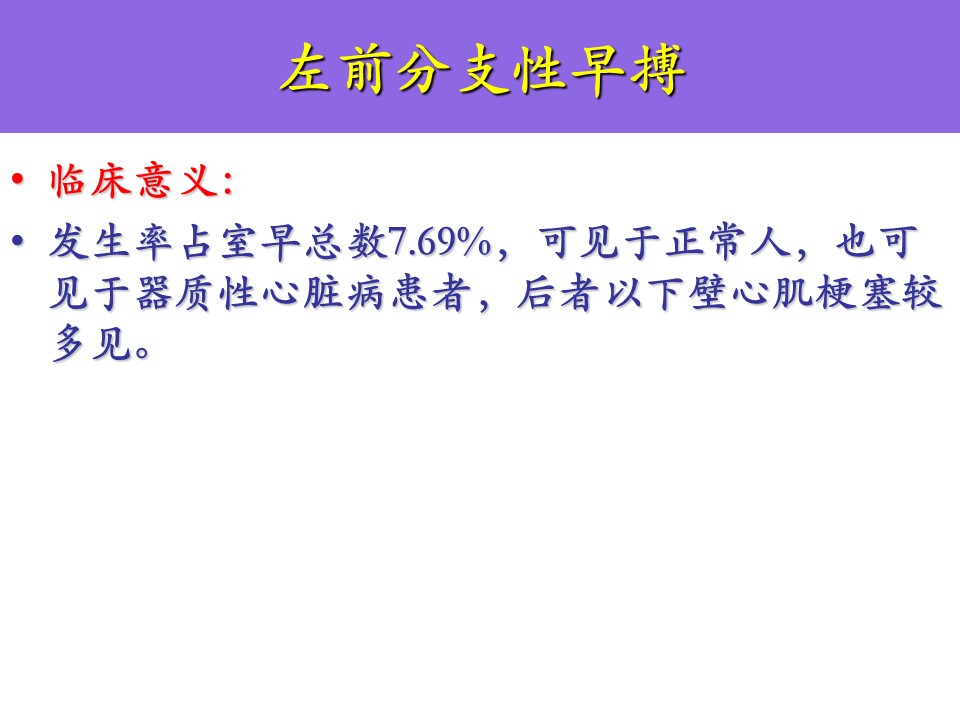 左前分支性早搏

• 临床意义:

• 发生率占室早总数7.69%，可见于正常人，也可见于器质性心脏病患者，后者以下壁心肌梗塞较多见。